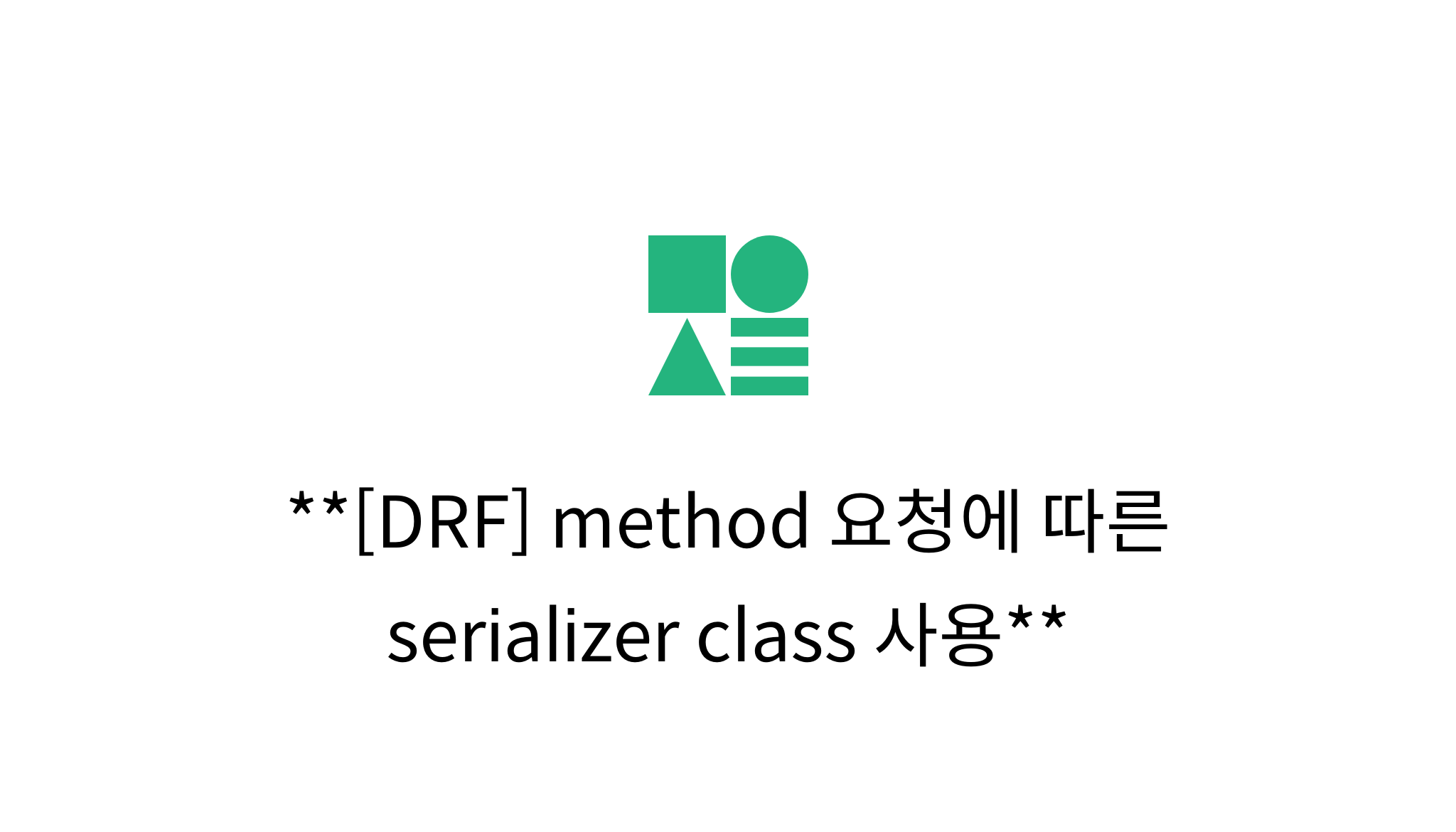 **[DRF] method 요청에 따른 serializer class 사용**